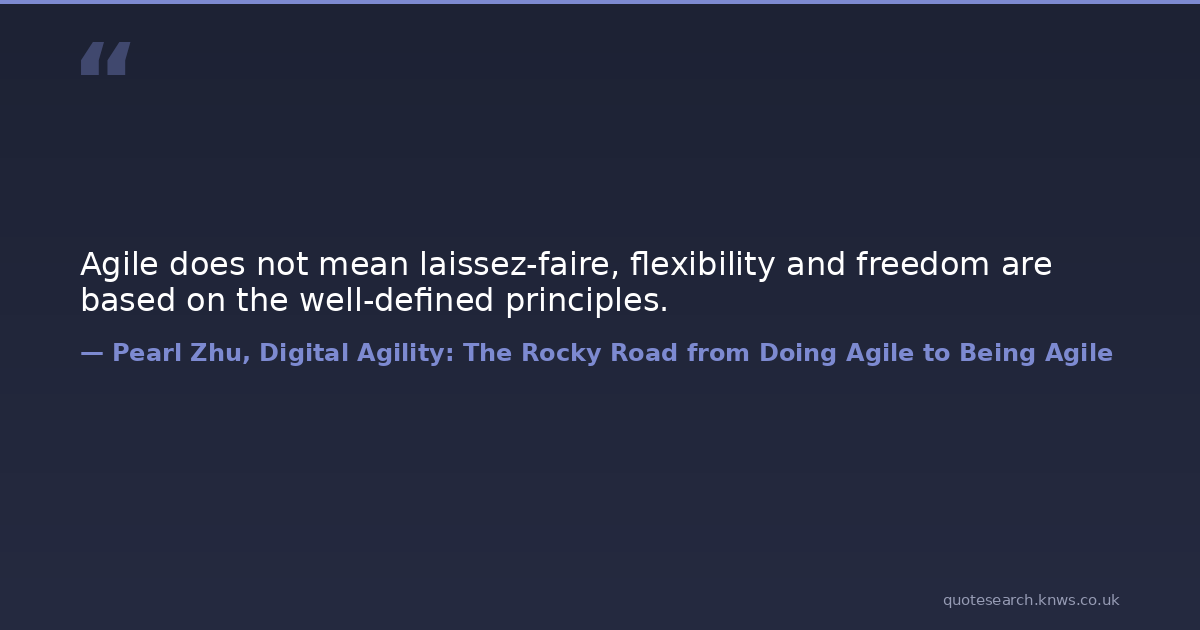 “

Agile does not mean laissez-faire, flexibility and freedom are based on the well-defined principles.

— Pearl Zhu, Digital Agility: The Rocky Road from Doing Agile to Being Agile

quotesearch.knws.co.uk